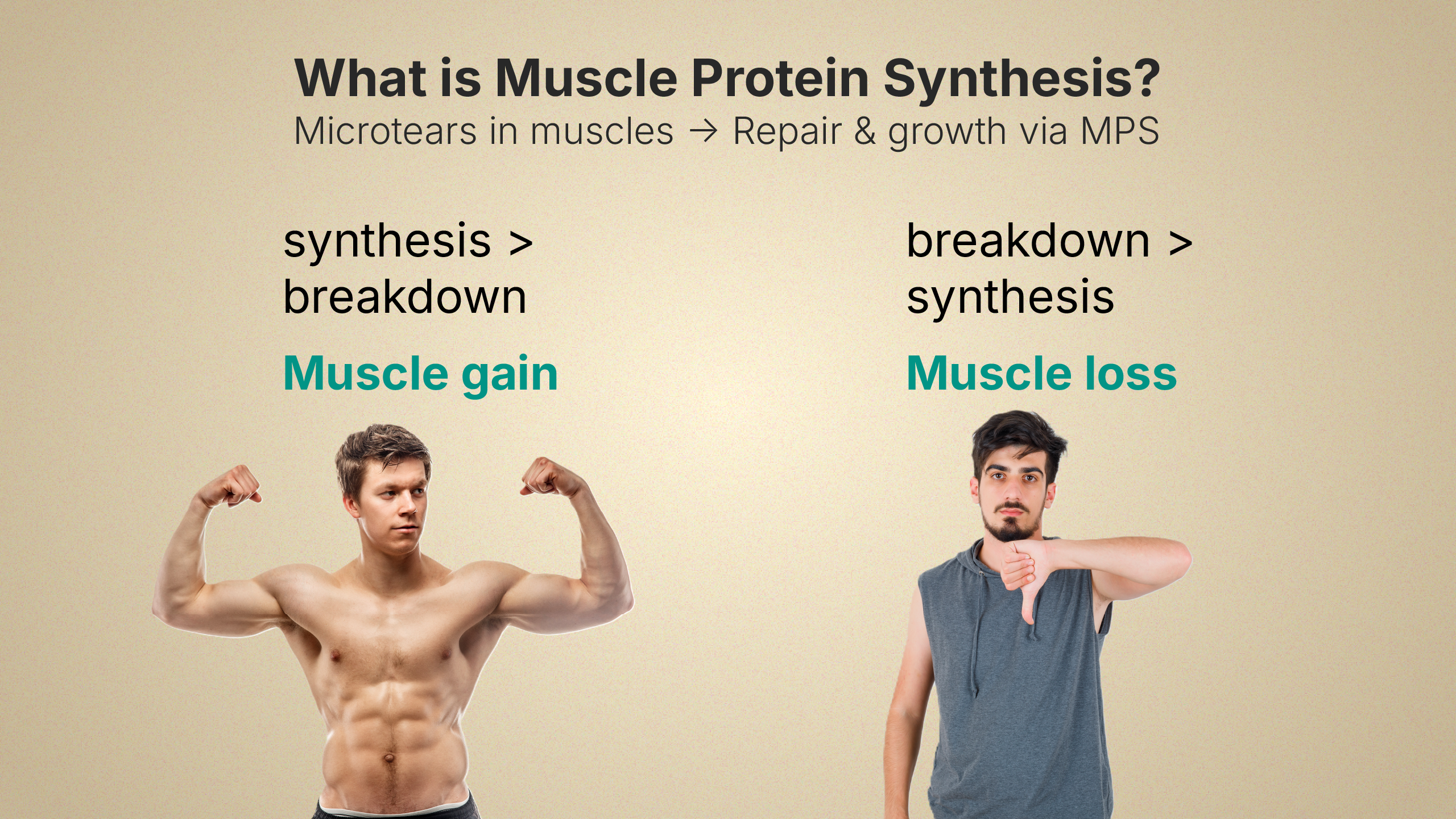 What is Muscle Protein Synthesis?
Microtears in muscles → Repair & growth via MPS

synthesis > breakdown

Muscle gain

breakdown > synthesis

Muscle loss